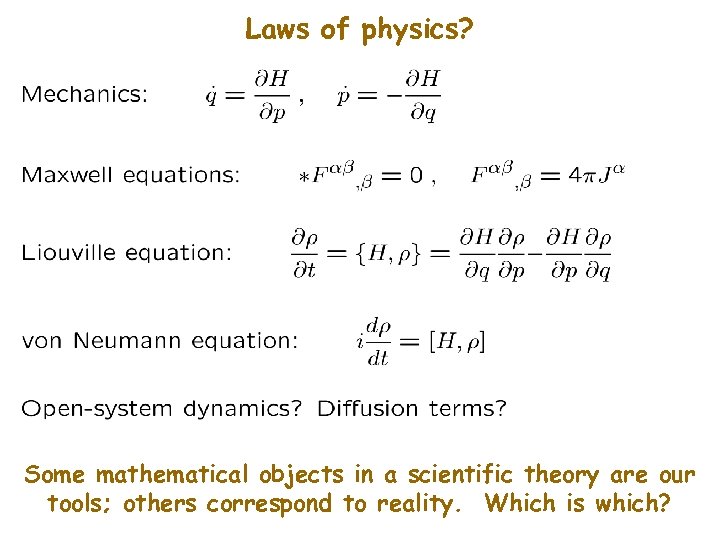 Laws of physics?

Mechanics: $\dot{q} = \frac{\partial H}{\partial p}$ , $\dot{p} = -\frac{\partial H}{\partial q}$

Maxwell equations: $*F^{\alpha\beta}{}_{,\beta} = 0$ , $F^{\alpha\beta}{}_{,\beta} = 4\pi J^{\alpha}$

Liouville equation: $\frac{\partial \rho}{\partial t} = \{H, \rho\} = \frac{\partial H}{\partial q}\frac{\partial \rho}{\partial p} - \frac{\partial H}{\partial p}\frac{\partial \rho}{\partial q}$

von Neumann equation: $i\frac{d\rho}{dt} = [H, \rho]$

Open-system dynamics? Diffusion terms?

Some mathematical objects in a scientific theory are our tools; others correspond to reality. Which is which?